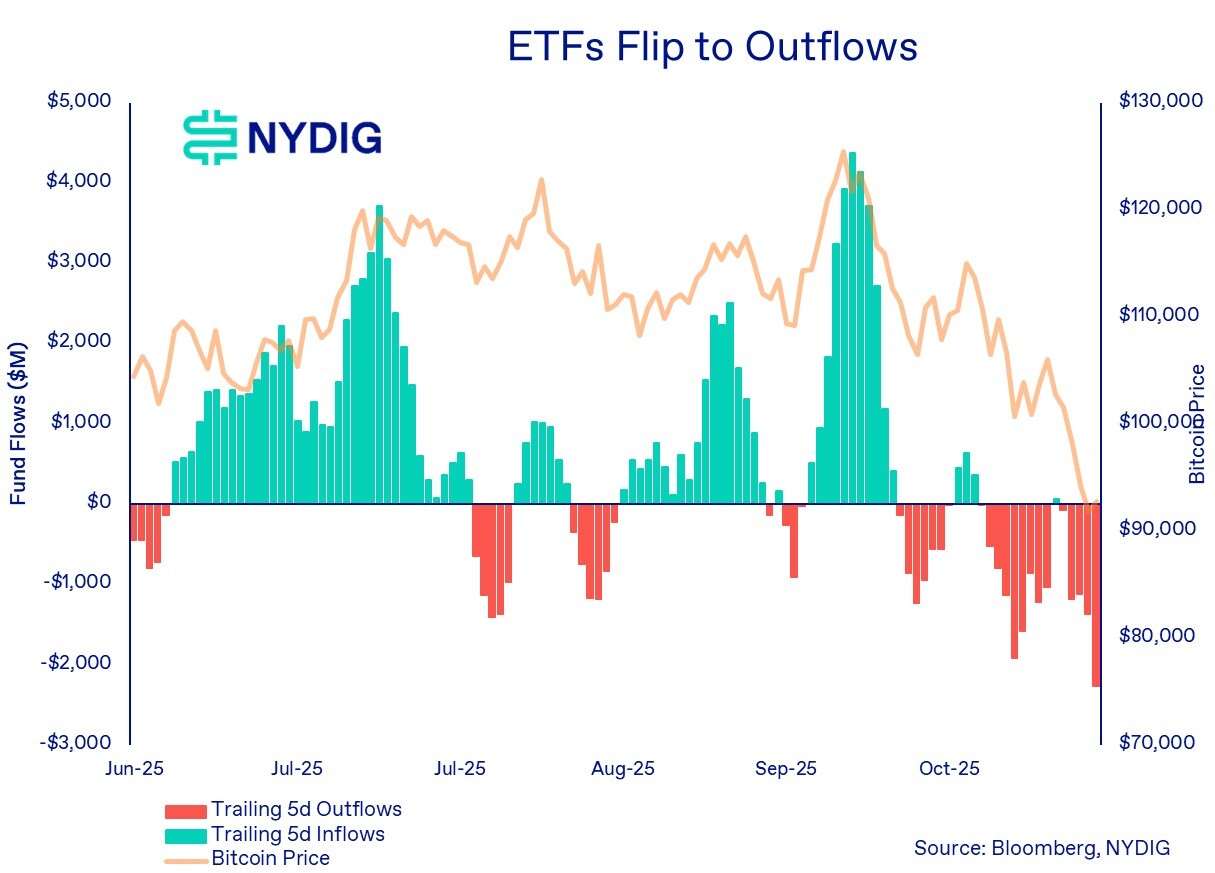 ETFs Flip to Outflows

NYDIG

Fund Flows ($M)

$5,000
$4,000
$3,000
$2,000
$1,000
$0
-$1,000
-$2,000
-$3,000

Bitcoin Price

$130,000
$120,000
$110,000
$100,000
$90,000
$80,000
$70,000

Jun-25
Jul-25
Jul-25
Aug-25
Sep-25
Oct-25

Trailing 5d Outflows
Trailing 5d Inflows
Bitcoin Price

Source: Bloomberg, NYDIG